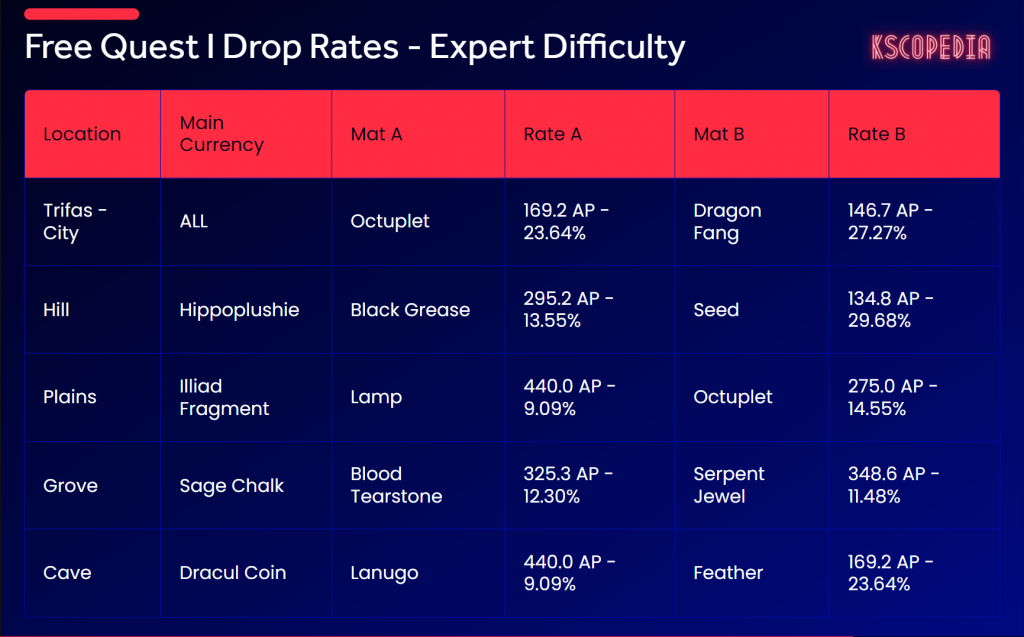 Free Quest I Drop Rates - Expert Difficulty

KSCOPEDIA

| Location | Main Currency | Mat A | Rate A | Mat B | Rate B |
|---|---|---|---|---|---|
| Trifas - City | ALL | Octuplet | 169.2 AP - 23.64% | Dragon Fang | 146.7 AP - 27.27% |
| Hill | Hippoplushie | Black Grease | 295.2 AP - 13.55% | Seed | 134.8 AP - 29.68% |
| Plains | Illiad Fragment | Lamp | 440.0 AP - 9.09% | Octuplet | 275.0 AP - 14.55% |
| Grove | Sage Chalk | Blood Tearstone | 325.3 AP - 12.30% | Serpent Jewel | 348.6 AP - 11.48% |
| Cave | Dracul Coin | Lanugo | 440.0 AP - 9.09% | Feather | 169.2 AP - 23.64% |